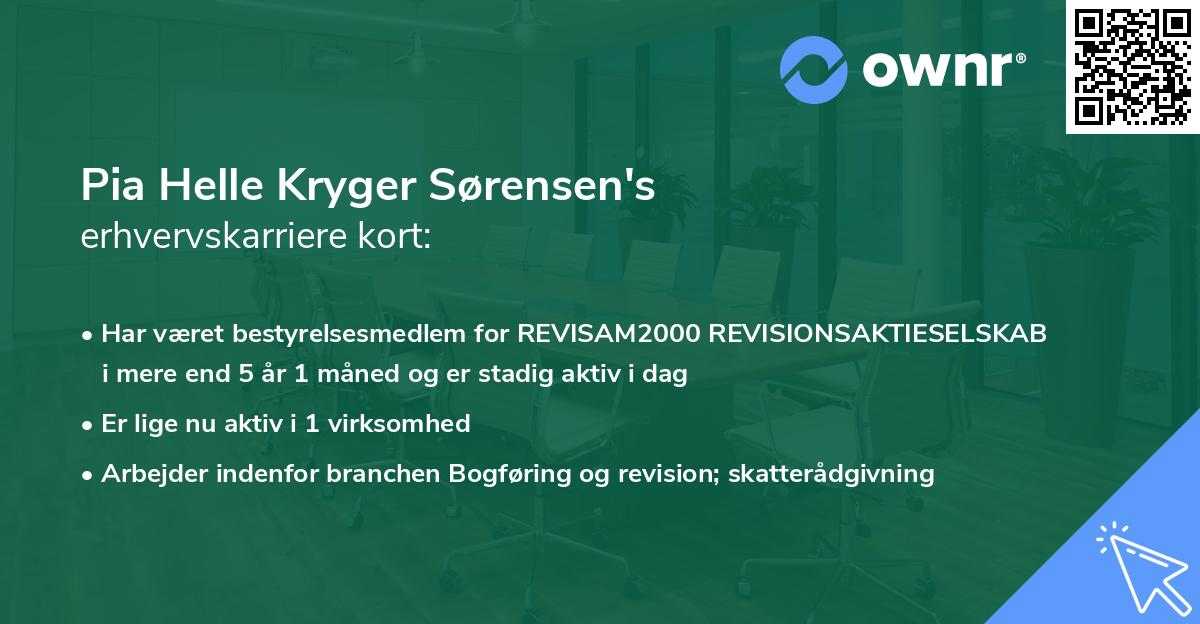 ownr®

Pia Helle Kryger Sørensen's
erhvervskarriere kort:

• Har været bestyrelsesmedlem for REVISAM2000 REVISIONSAKTIESELSKAB i mere end 5 år 1 måned og er stadig aktiv i dag

• Er lige nu aktiv i 1 virksomhed

• Arbejder indenfor branchen Bogføring og revision; skatterådgivning